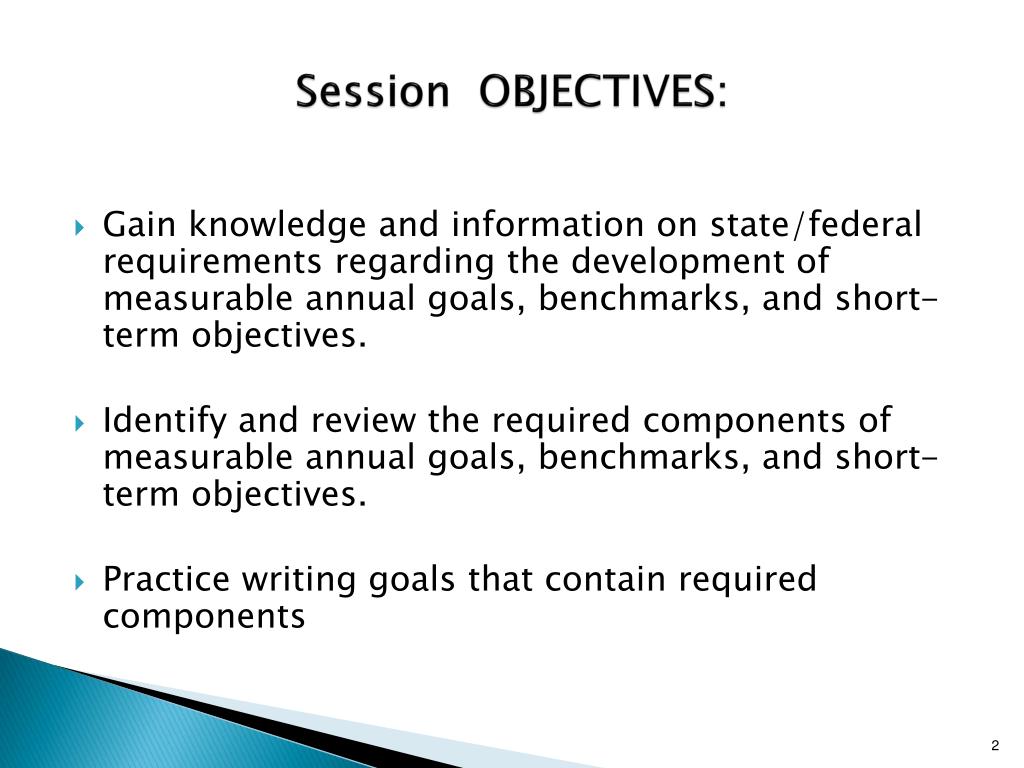 Session OBJECTIVES:

Gain knowledge and information on state/federal requirements regarding the development of measurable annual goals, benchmarks, and short-term objectives.

Identify and review the required components of measurable annual goals, benchmarks, and short-term objectives.

Practice writing goals that contain required components

2